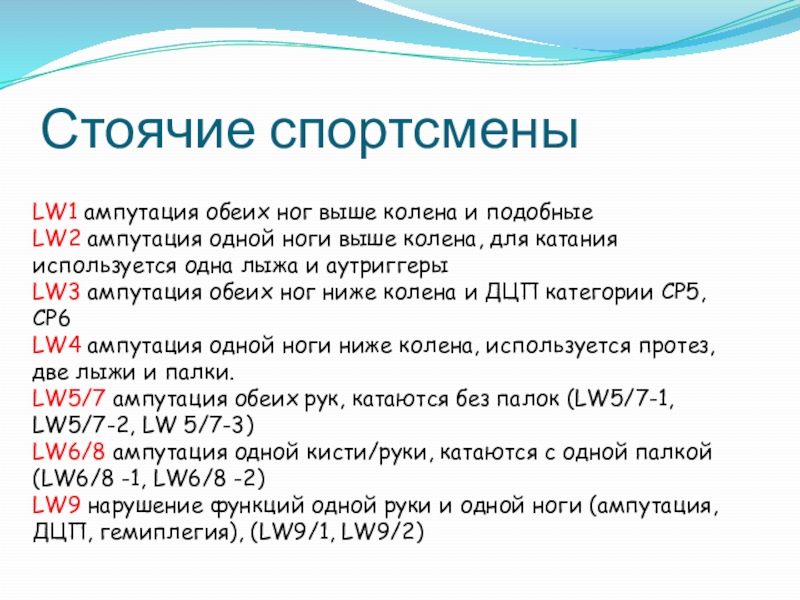 Стоячие спортсмены

LW1 ампутация обеих ног выше колена и подобные
LW2 ампутация одной ноги выше колена, для катания используется одна лыжа и аутриггеры
LW3 ампутация обеих ног ниже колена и ДЦП категории CP5, CP6
LW4 ампутация одной ноги ниже колена, используется протез, две лыжи и палки.
LW5/7 ампутация обеих рук, катаются без палок (LW5/7-1, LW5/7-2, LW 5/7-3)
LW6/8 ампутация одной кисти/руки, катаются с одной палкой (LW6/8 -1, LW6/8 -2)
LW9 нарушение функций одной руки и одной ноги (ампутация, ДЦП, гемиплегия), (LW9/1, LW9/2)